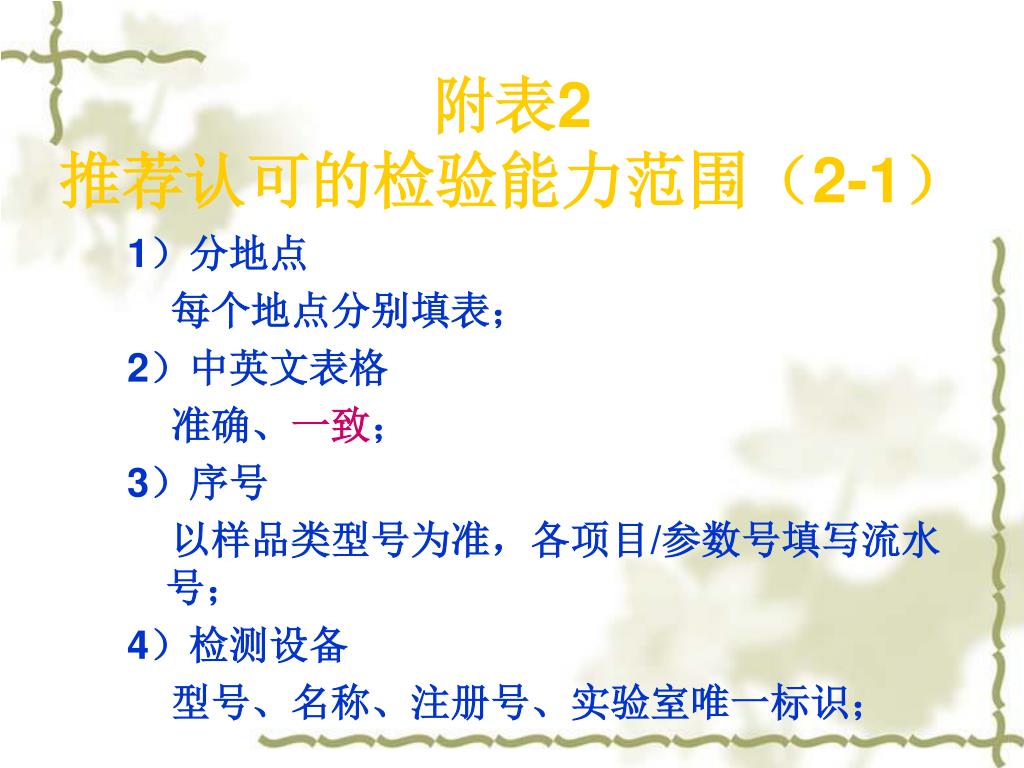 附表2
推荐认可的检验能力范围（2-1）

1）分地点

每个地点分别填表；

2）中英文表格

准确、一致；

3）序号

以样品类型号为准，各项目/参数号填写流水号；

4）检测设备

型号、名称、注册号、实验室唯一标识；